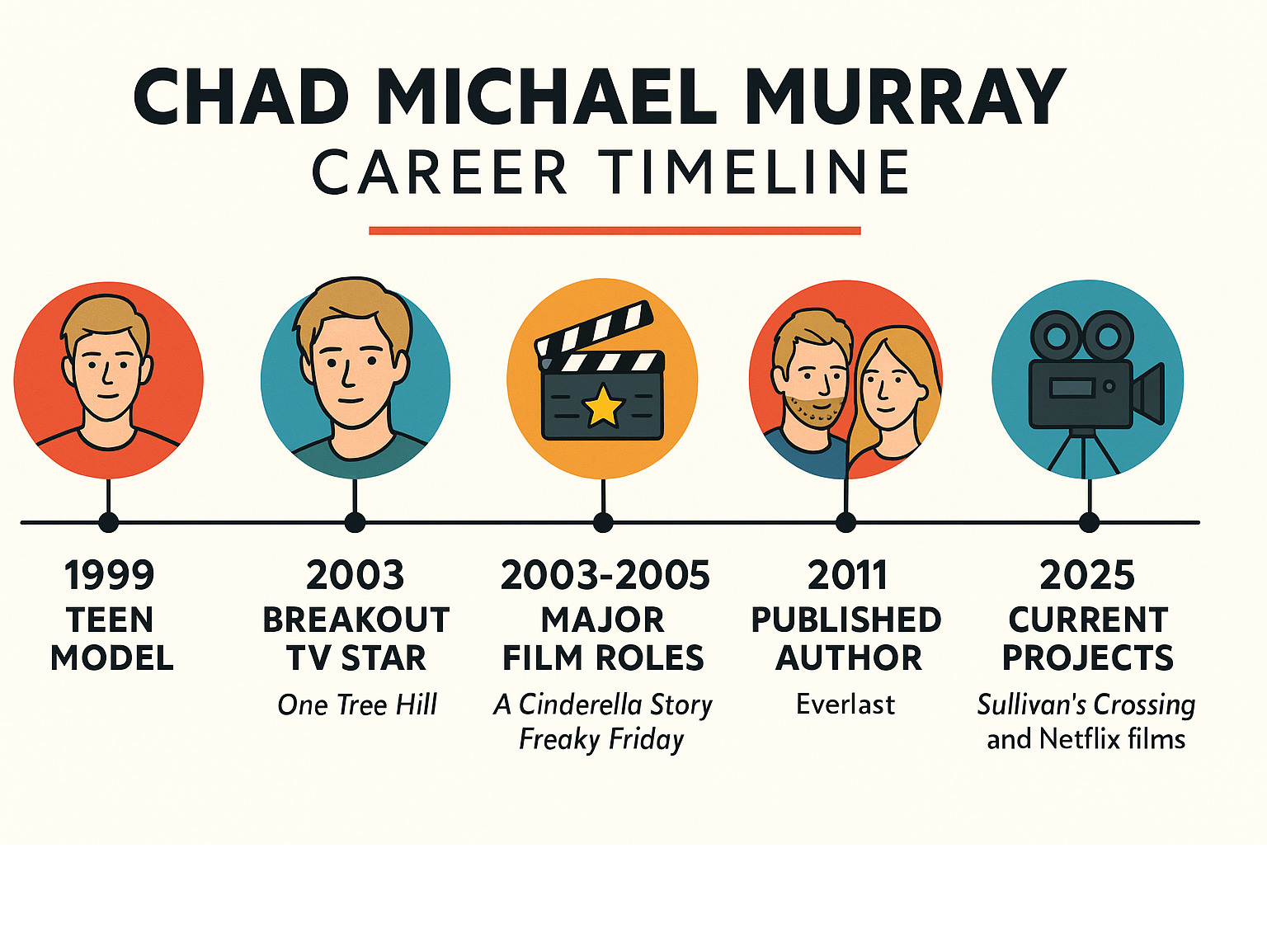 CHAD MICHAEL MURRAY
CAREER TIMELINE

1999
TEEN MODEL

2003
BREAKOUT TV STAR
One Tree Hill

2003-2005
MAJOR FILM ROLES
A Cinderella Story
Freaky Friday

2011
PUBLISHED AUTHOR
Everlast

2025
CURRENT PROJECTS
Sullivan's Crossing and Netflix films